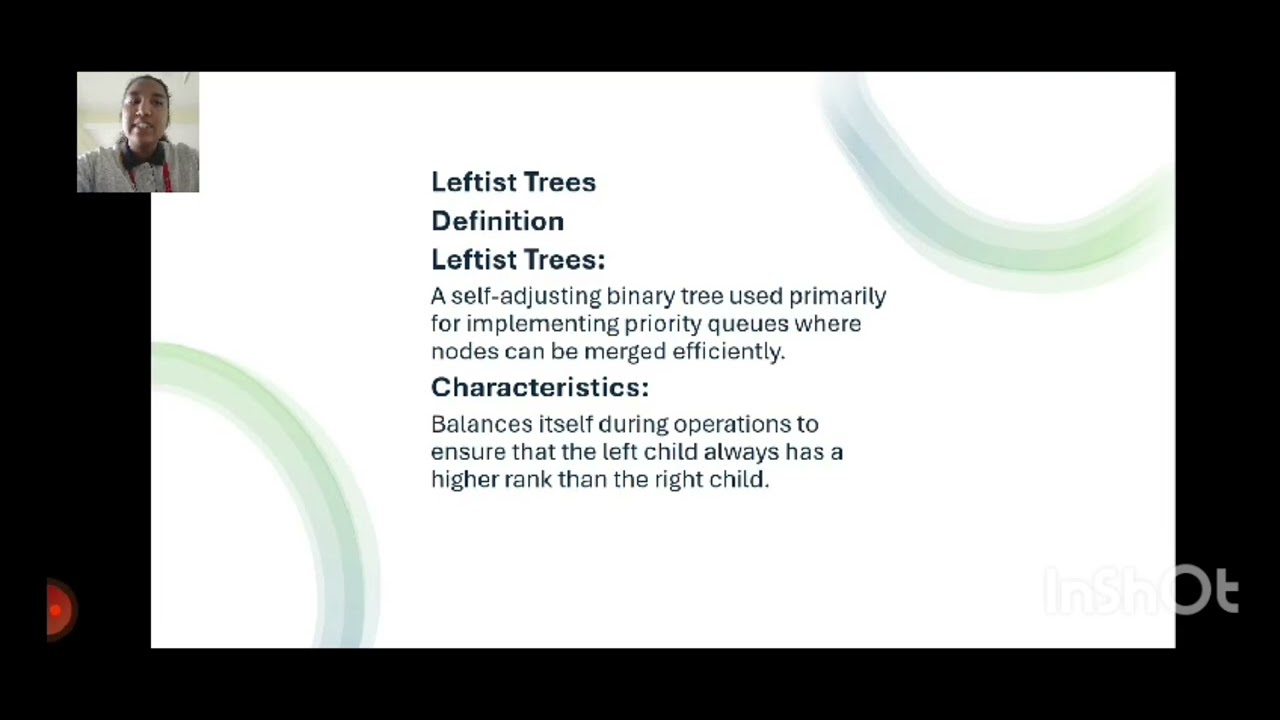 Leftist Trees
Definition
Leftist Trees:

A self-adjusting binary tree used primarily for implementing priority queues where nodes can be merged efficiently.

Characteristics:

Balances itself during operations to ensure that the left child always has a higher rank than the right child.

InShOt